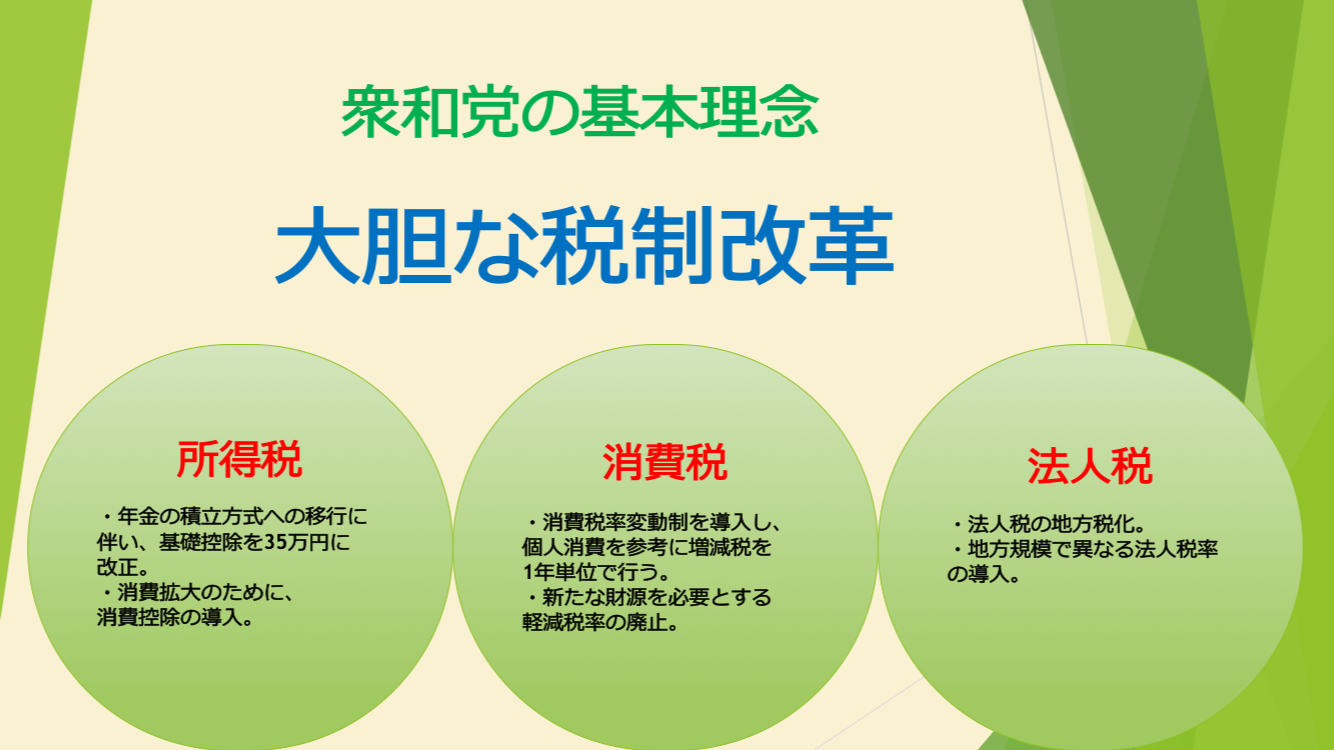 衆和党の基本理念

大胆な税制改革

所得税

・年金の積立方式への移行に伴い、基礎控除を35万円に改正。
・消費拡大のために、消費控除の導入。

消費税

・消費税率変動制を導入し、個人消費を参考に増減税を1年単位で行う。
・新たな財源を必要とする軽減税率の廃止。

法人税

・法人税の地方税化。
・地方規模で異なる法人税率の導入。